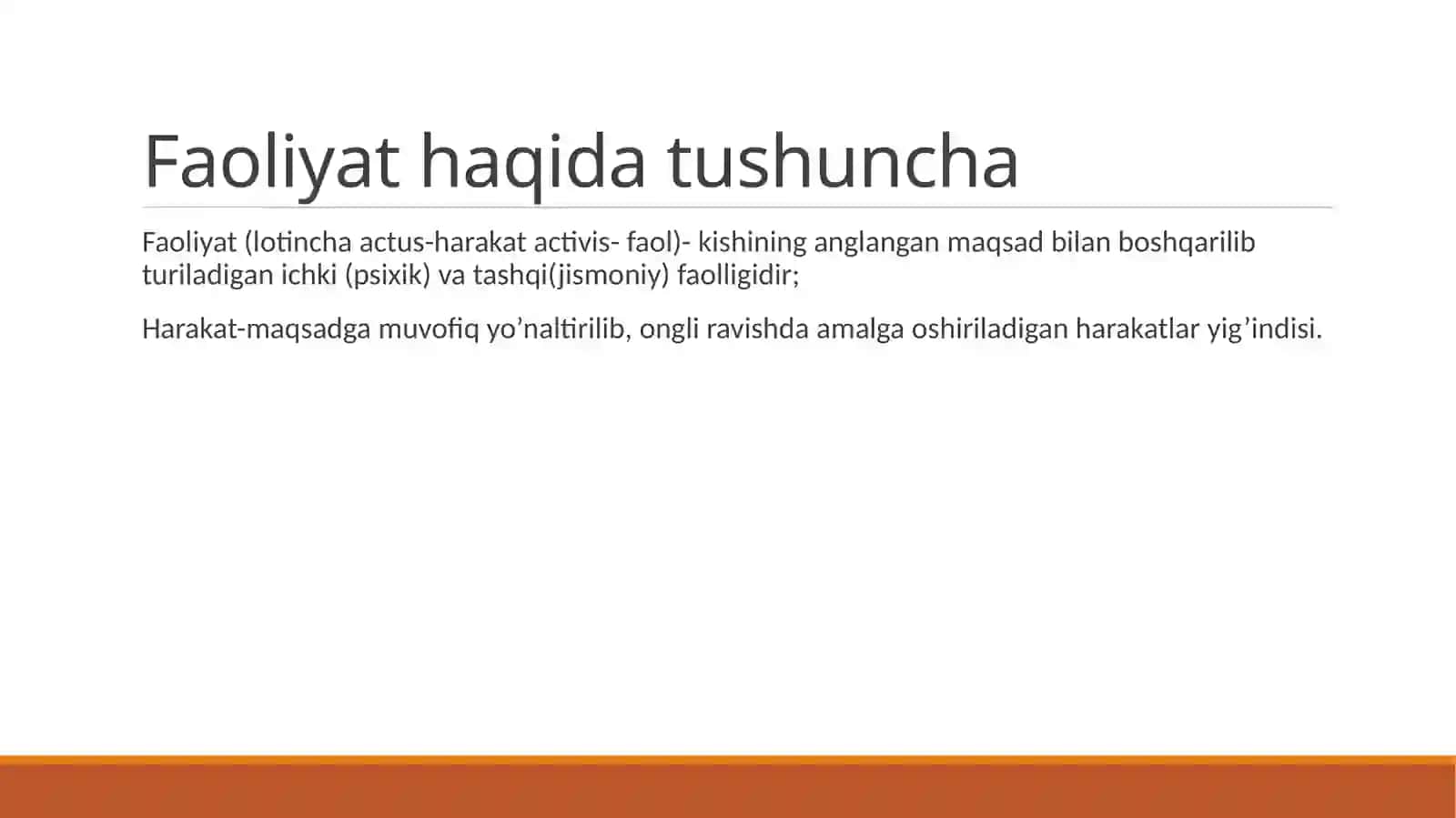 Faoliyat haqida tushuncha

Faoliyat (lotincha actus-harakat activis- faol)- kishining anglangan maqsad bilan boshqarilib turiladigan ichki (psixik) va tashqi(jismoniy) faolligidir;

Harakat-maqsadga muvofiq yo’naltirilib, ongli ravishda amalga oshiriladigan harakatlar yig’indisi.